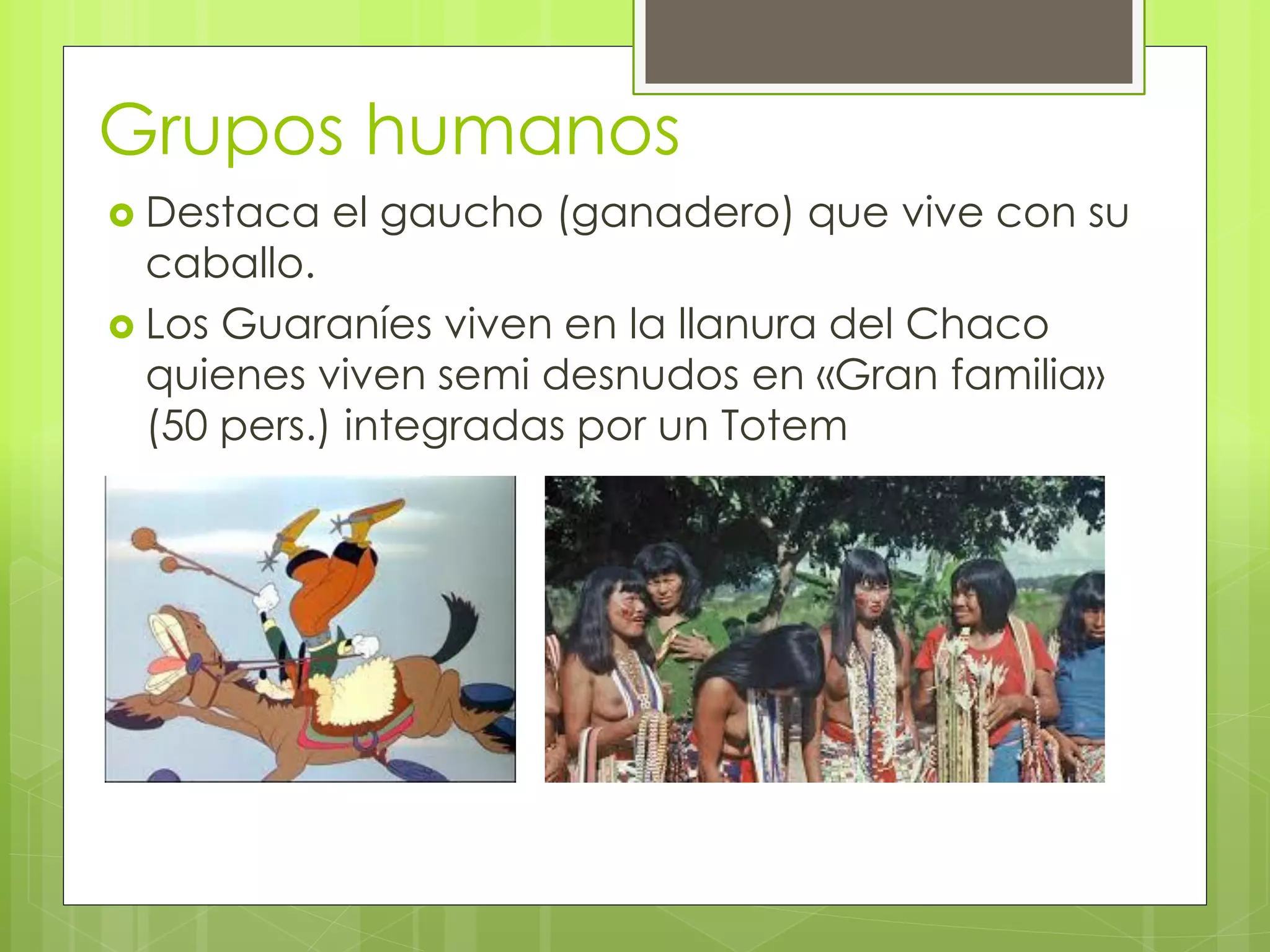 Grupos humanos

Destaca el gaucho (ganadero) que vive con su caballo.

Los Guaraníes viven en la llanura del Chaco quienes viven semi desnudos en «Gran familia» (50 pers.) integradas por un Totem